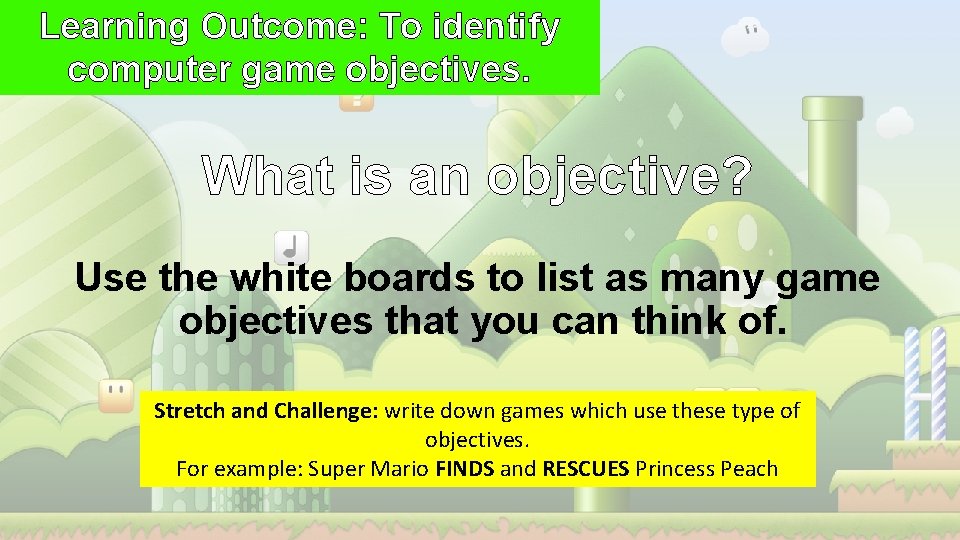 Learning Outcome: To identify computer game objectives.

What is an objective?

Use the white boards to list as many game objectives that you can think of.

Stretch and Challenge: write down games which use these type of objectives.
For example: Super Mario FINDS and RESCUES Princess Peach